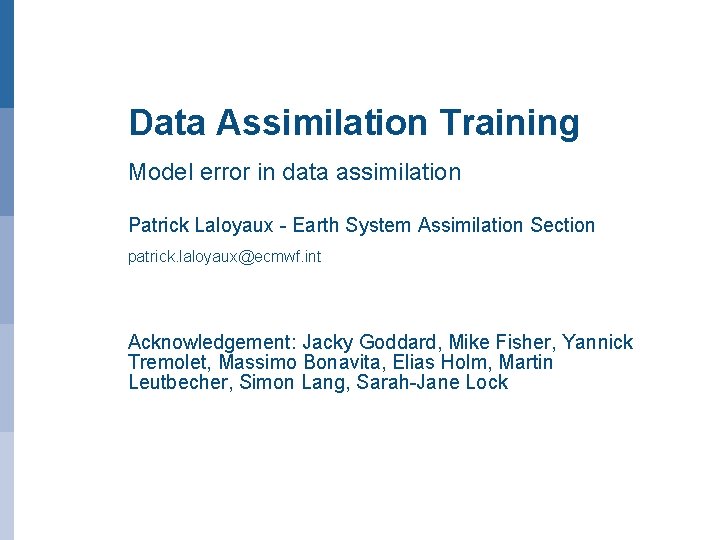 Data Assimilation Training

Model error in data assimilation

Patrick Laloyaux - Earth System Assimilation Section

patrick.laloyaux@ecmwf.int

Acknowledgement: Jacky Goddard, Mike Fisher, Yannick Tremolet, Massimo Bonavita, Elias Holm, Martin Leutbecher, Simon Lang, Sarah-Jane Lock